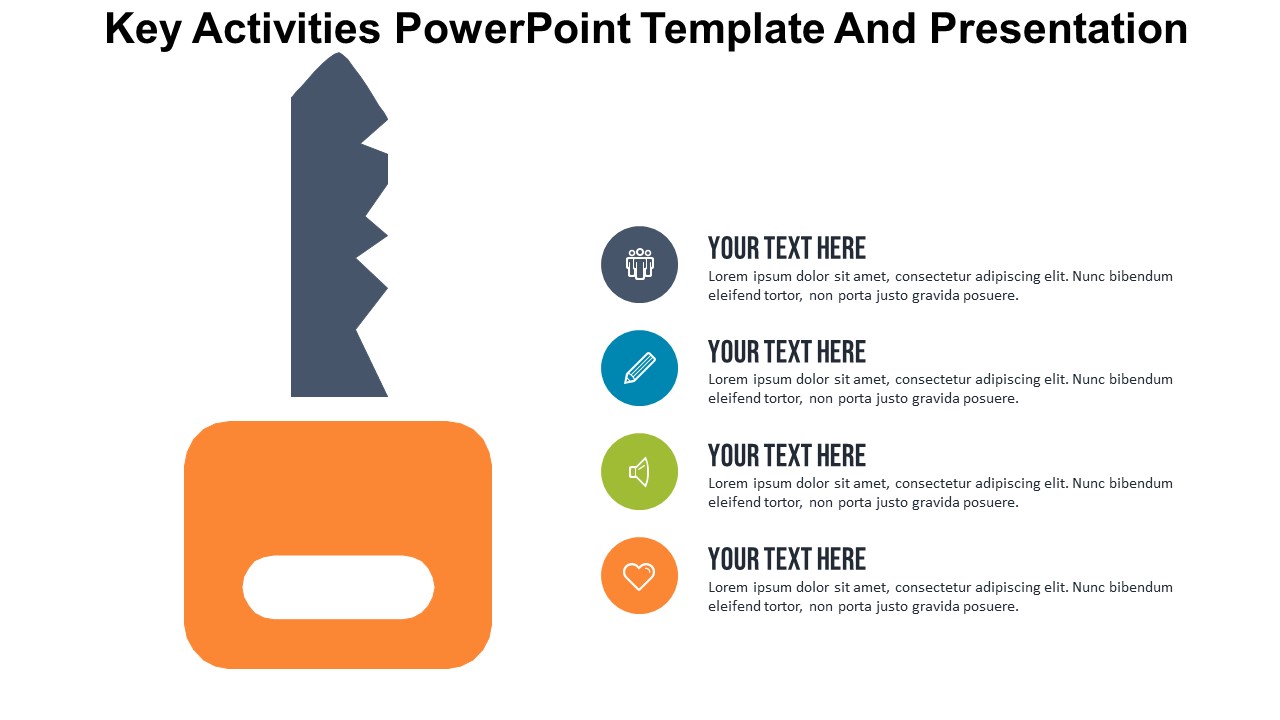 Key Activities PowerPoint Template And Presentation

YOUR TEXT HERE
Lorem ipsum dolor sit amet, consectetur adipiscing elit. Nunc bibendum eleifend tortor, non porta justo gravida posuere.

YOUR TEXT HERE
Lorem ipsum dolor sit amet, consectetur adipiscing elit. Nunc bibendum eleifend tortor, non porta justo gravida posuere.

YOUR TEXT HERE
Lorem ipsum dolor sit amet, consectetur adipiscing elit. Nunc bibendum eleifend tortor, non porta justo gravida posuere.

YOUR TEXT HERE
Lorem ipsum dolor sit amet, consectetur adipiscing elit. Nunc bibendum eleifend tortor, non porta justo gravida posuere.